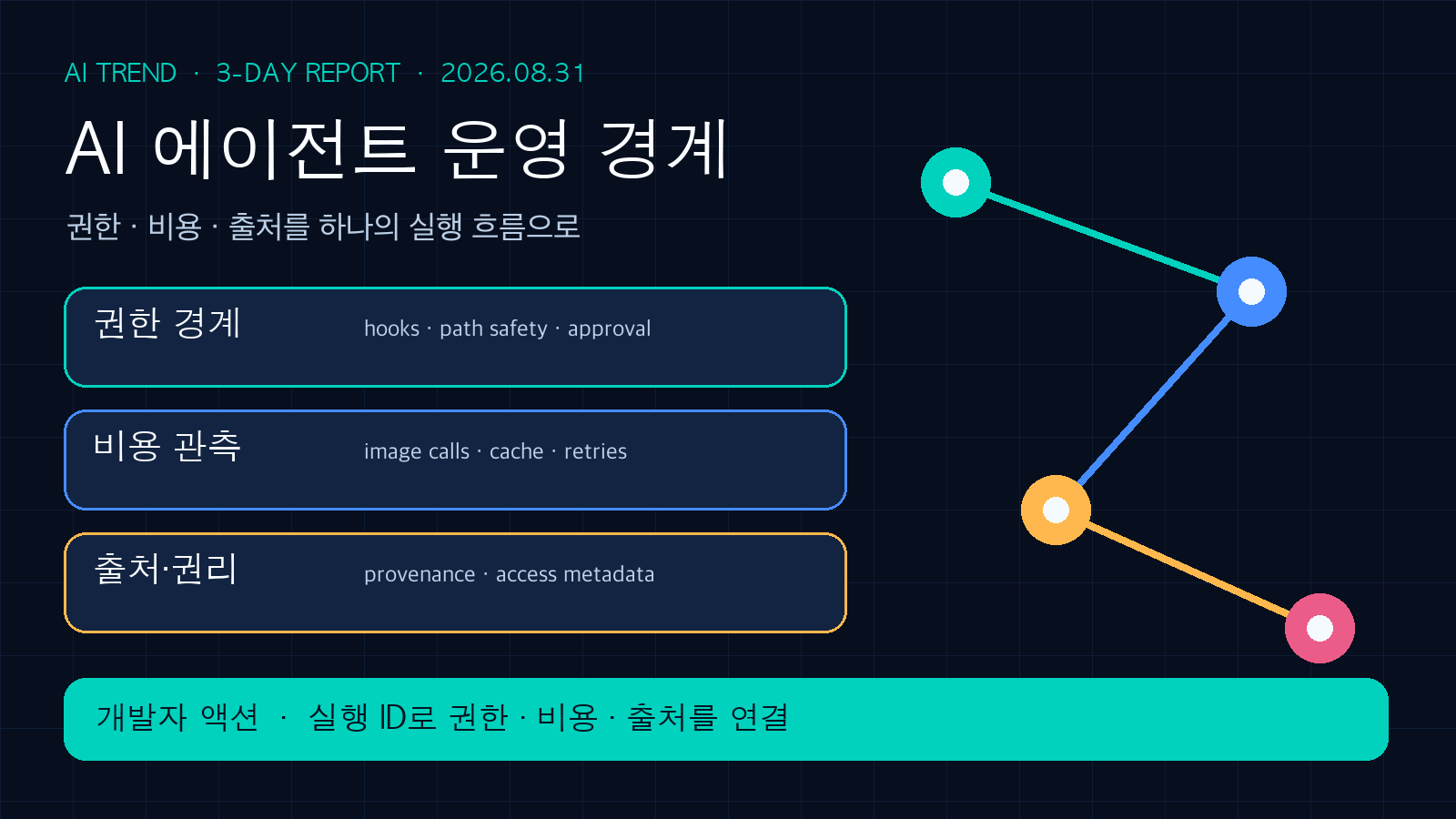 AI TREND · 3-DAY REPORT · 2026.08.31

AI 에이전트 운영 경계

권한 · 비용 · 출처를 하나의 실행 흐름으로

권한 경계
hooks · path safety · approval

비용 관측
image calls · cache · retries

출처·권리
provenance · access metadata

개발자 액션 · 실행 ID로 권한 · 비용 · 출처를 연결